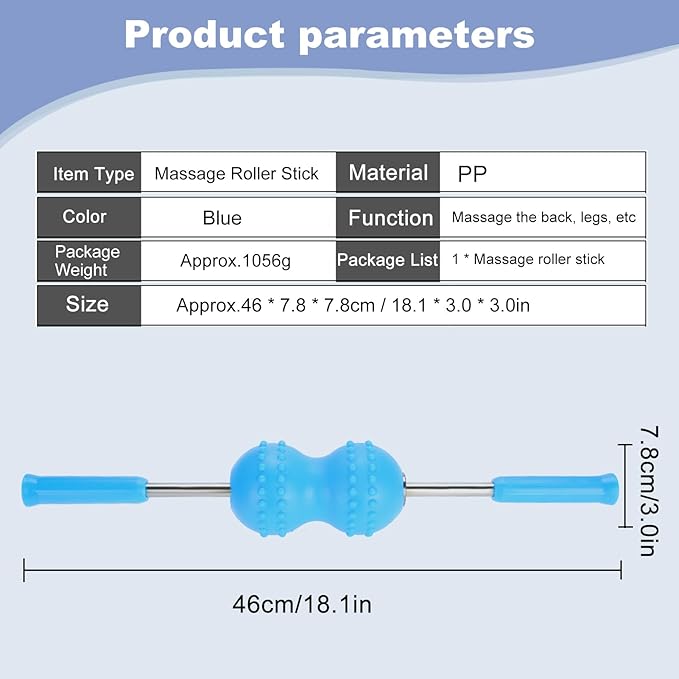 Product parameters

| Item Type | Massage Roller Stick | Material | PP |
|---|---|---|---|
| Color | Blue | Function | Massage the back, legs, etc |
| Package Weight | Approx.1056g | Package List | 1 * Massage roller stick |
| Size | Approx.46 * 7.8 * 7.8cm / 18.1 * 3.0 * 3.0in | | |

7.8cm/3.0in

46cm/18.1in